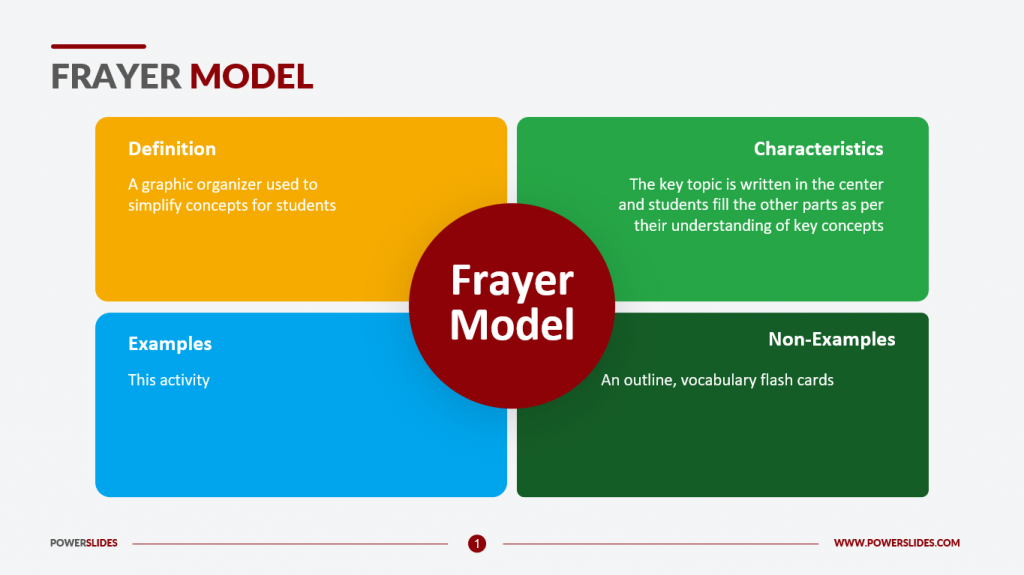 FRAYER MODEL

Definition

A graphic organizer used to simplify concepts for students

Characteristics

The key topic is written in the center and students fill the other parts as per their understanding of key concepts

Frayer Model

Examples

This activity

Non-Examples

An outline, vocabulary flash cards

POWERSLIDES

1

WWW.POWERSLIDES.COM